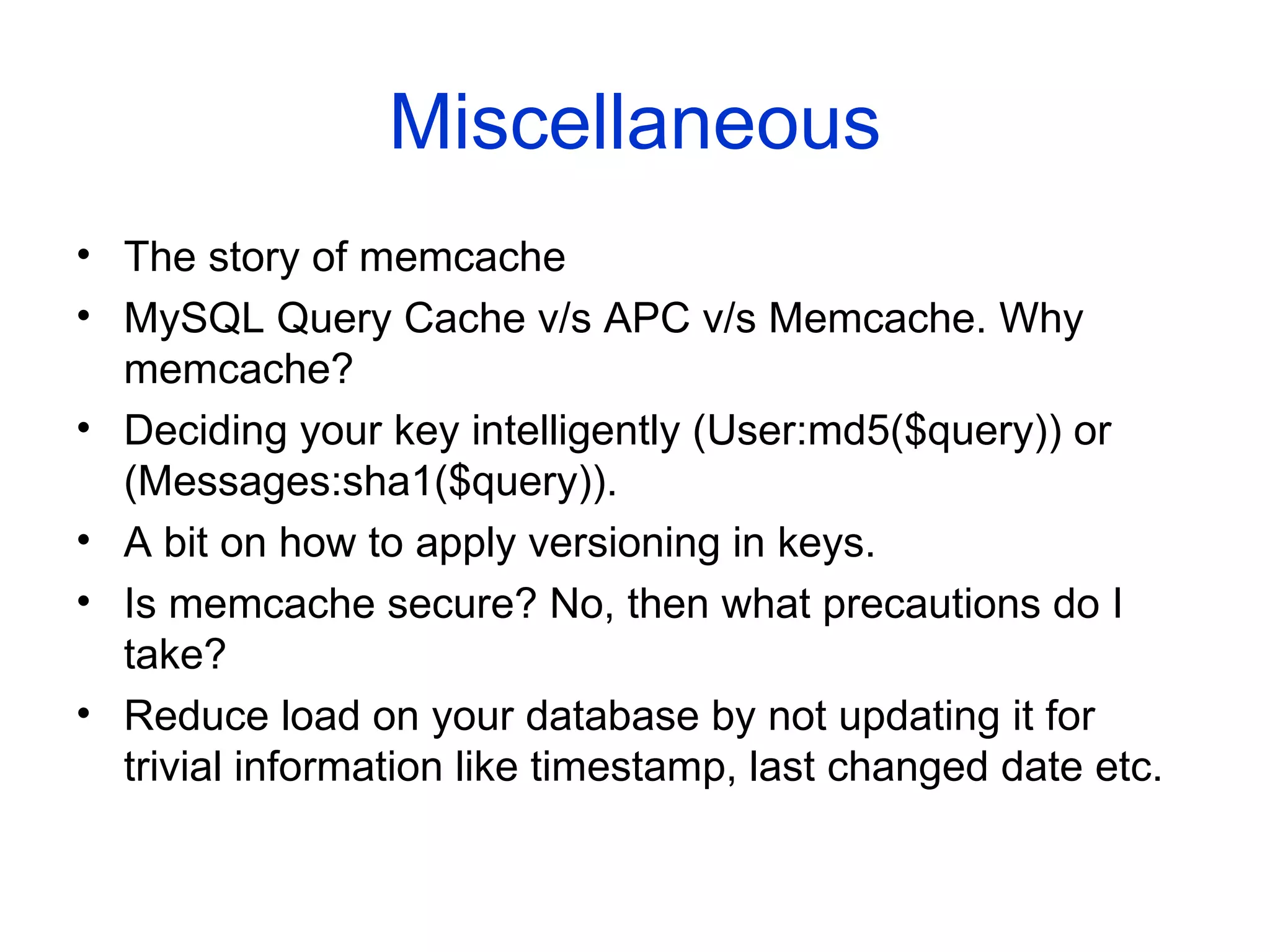 Miscellaneous

• The story of memcache
• MySQL Query Cache v/s APC v/s Memcache. Why memcache?
• Deciding your key intelligently (User:md5(\$query)) or (Messages:sha1(\$query)).
• A bit on how to apply versioning in keys.
• Is memcache secure? No, then what precautions do I take?
• Reduce load on your database by not updating it for trivial information like timestamp, last changed date etc.